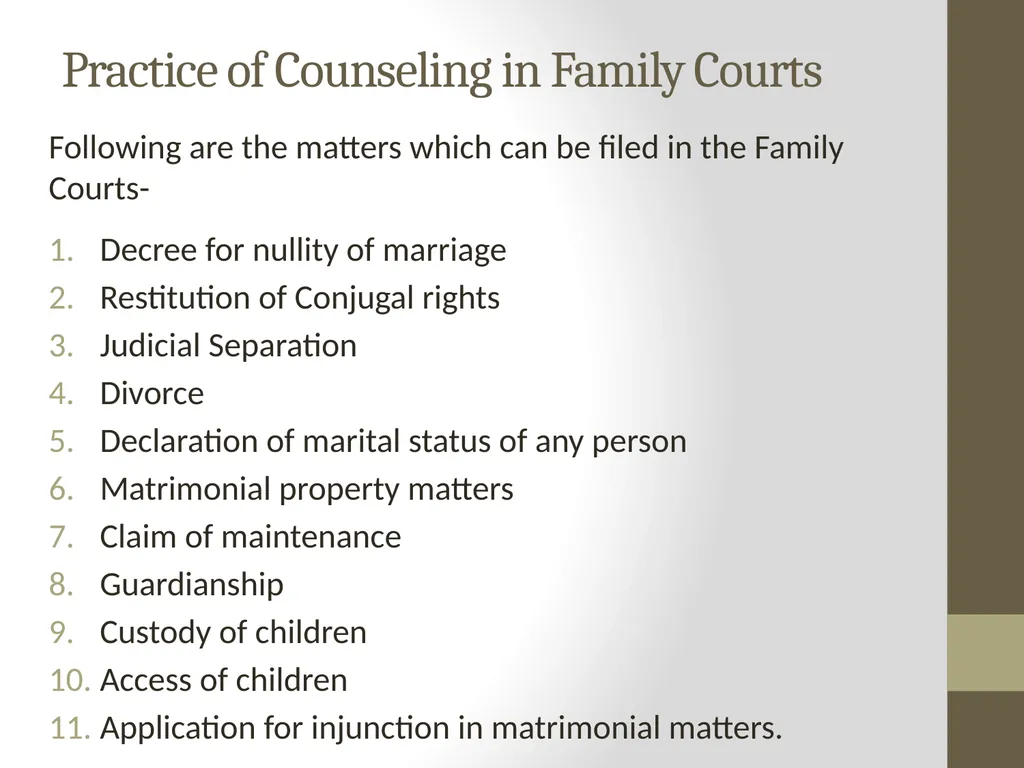 Practice of Counseling in Family Courts

Following are the matters which can be filed in the Family Courts-

1. Decree for nullity of marriage
2. Restitution of Conjugal rights
3. Judicial Separation
4. Divorce
5. Declaration of marital status of any person
6. Matrimonial property matters
7. Claim of maintenance
8. Guardianship
9. Custody of children
10. Access of children
11. Application for injunction in matrimonial matters.